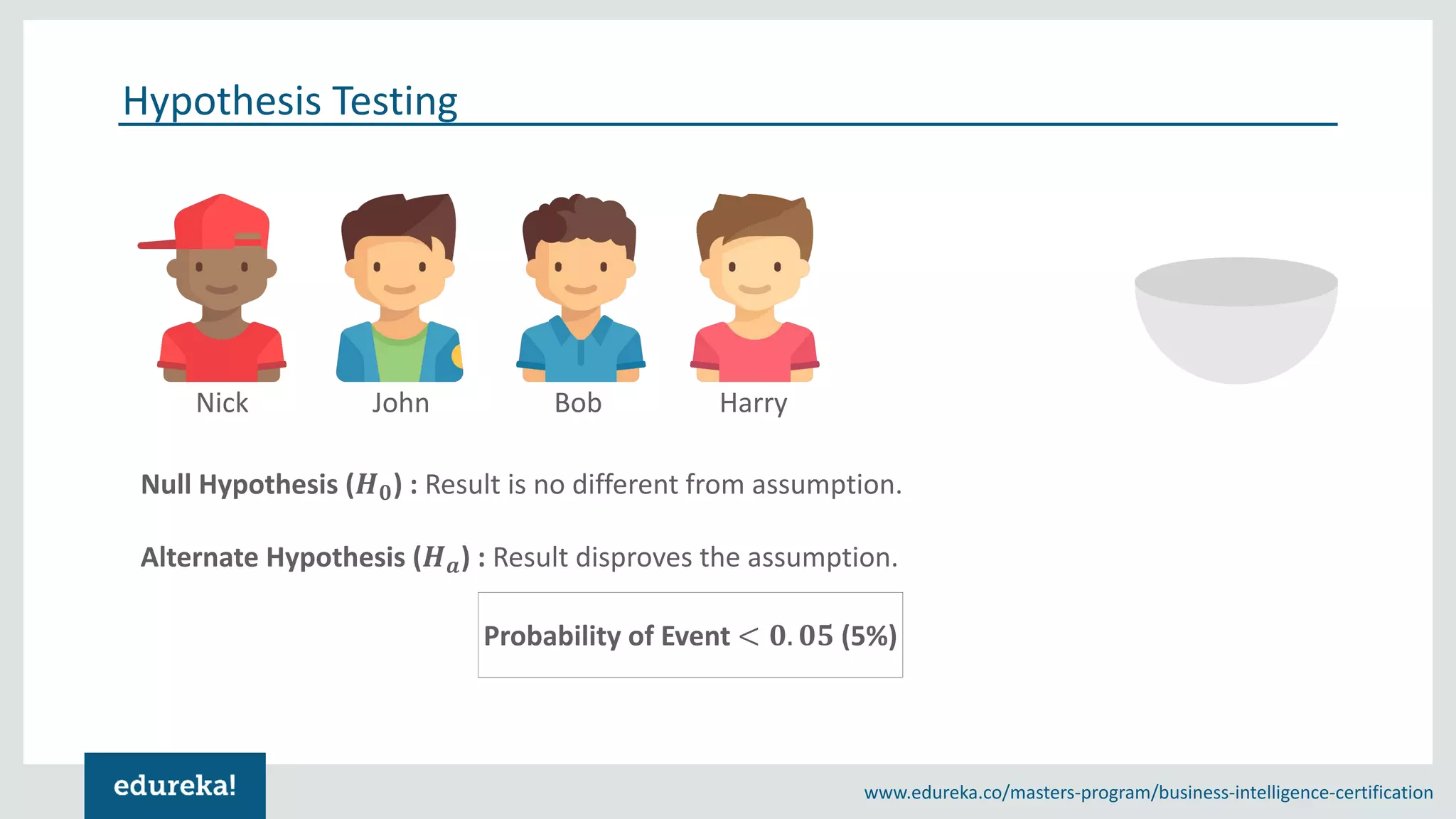 Hypothesis Testing

Nick
John
Bob
Harry

Null Hypothesis ($H_0$) : Result is no different from assumption.

Alternate Hypothesis ($H_a$) : Result disproves the assumption.

Probability of Event $< 0.05$ (5%)

edureka!

www.edureka.co/masters-program/business-intelligence-certification